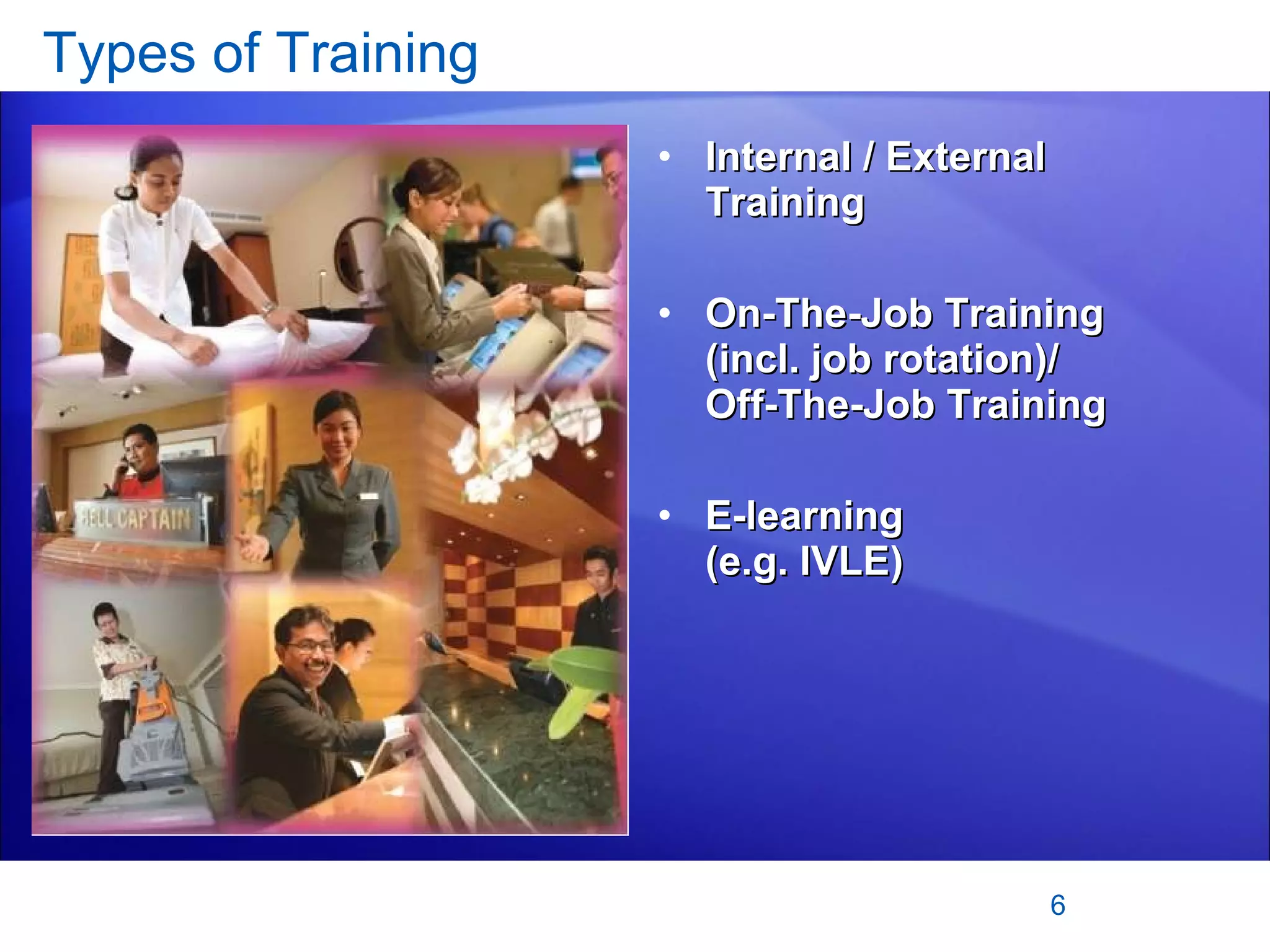 Types of Training

BELL CAPTAIN

• Internal / External Training

• On-The-Job Training (incl. job rotation)/ Off-The-Job Training

• E-learning (e.g. IVLE)

6